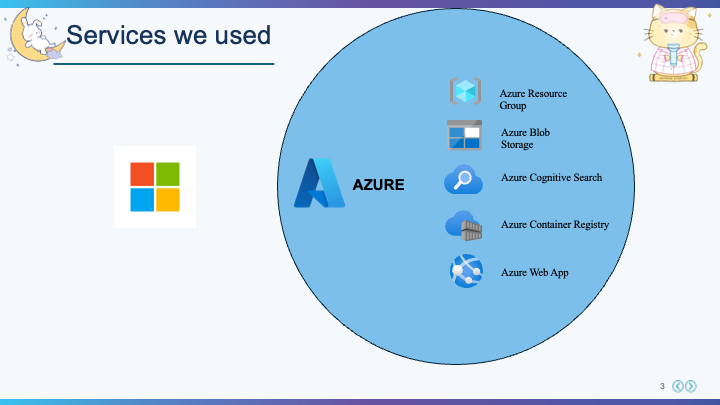 Services we used

AZURE

Azure Resource Group

Azure Blob Storage

Azure Cognitive Search

Azure Container Registry

Azure Web App

3